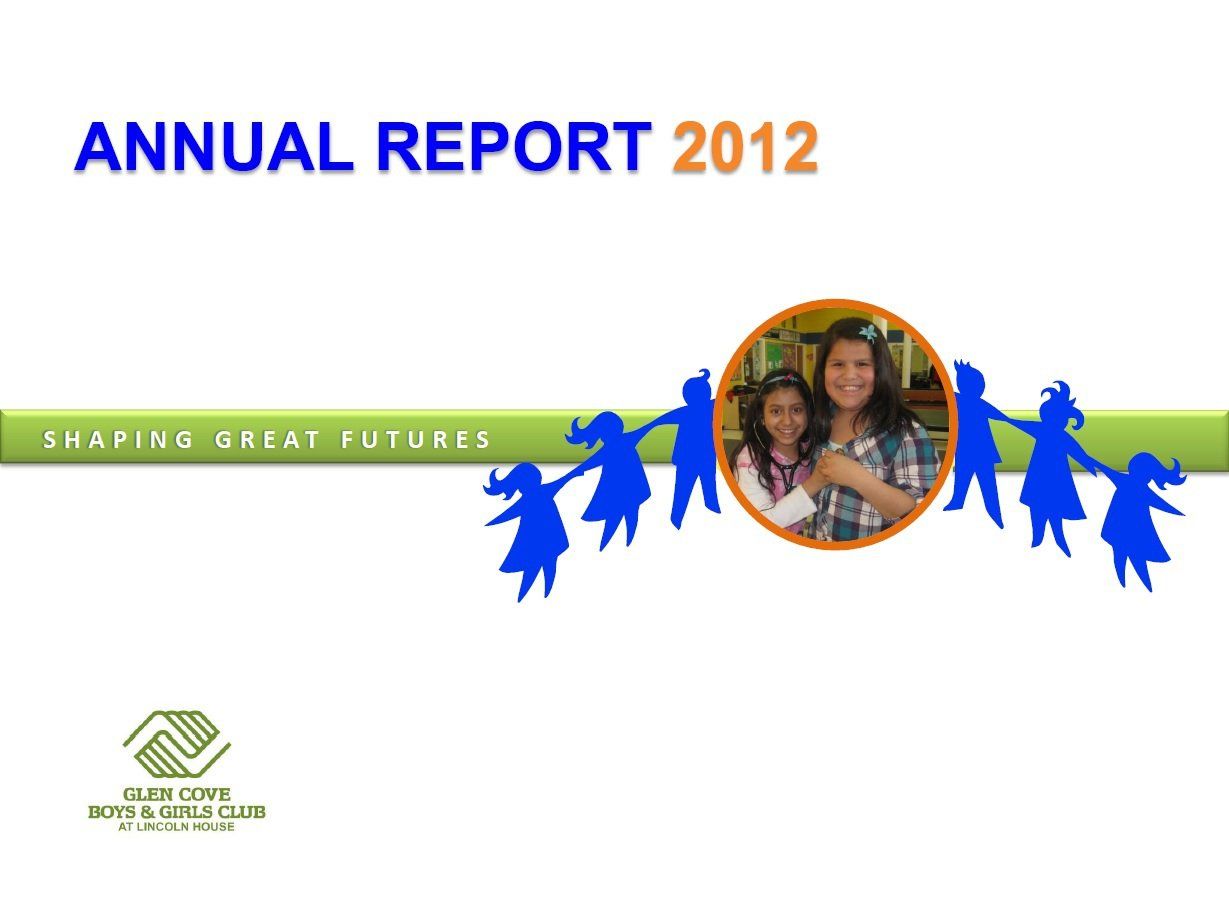 ANNUAL REPORT 2012

SHAPING GREAT FUTURES

GLEN COVE
BOYS & GIRLS CLUB
AT LINCOLN HOUSE